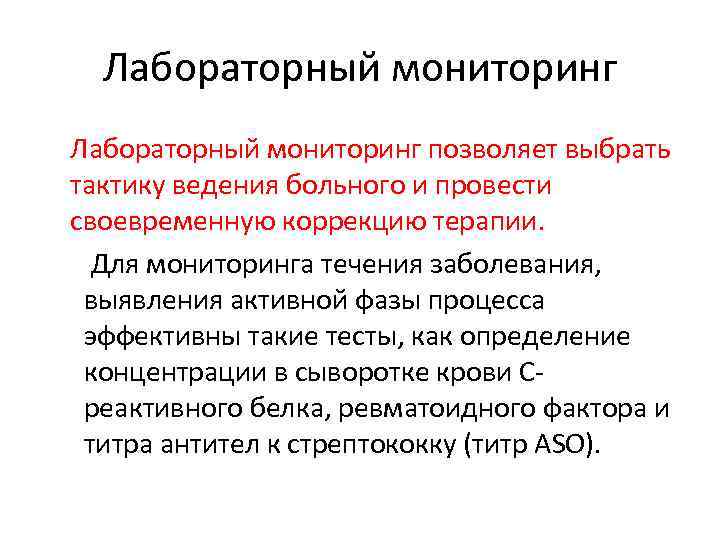 Лабораторный мониторинг

Лабораторный мониторинг позволяет выбрать тактику ведения больного и провести своевременную коррекцию терапии.

Для мониторинга течения заболевания, выявления активной фазы процесса эффективны такие тесты, как определение концентрации в сыворотке крови С-реактивного белка, ревматоидного фактора и титра антител к стрептококку (титр ASO).